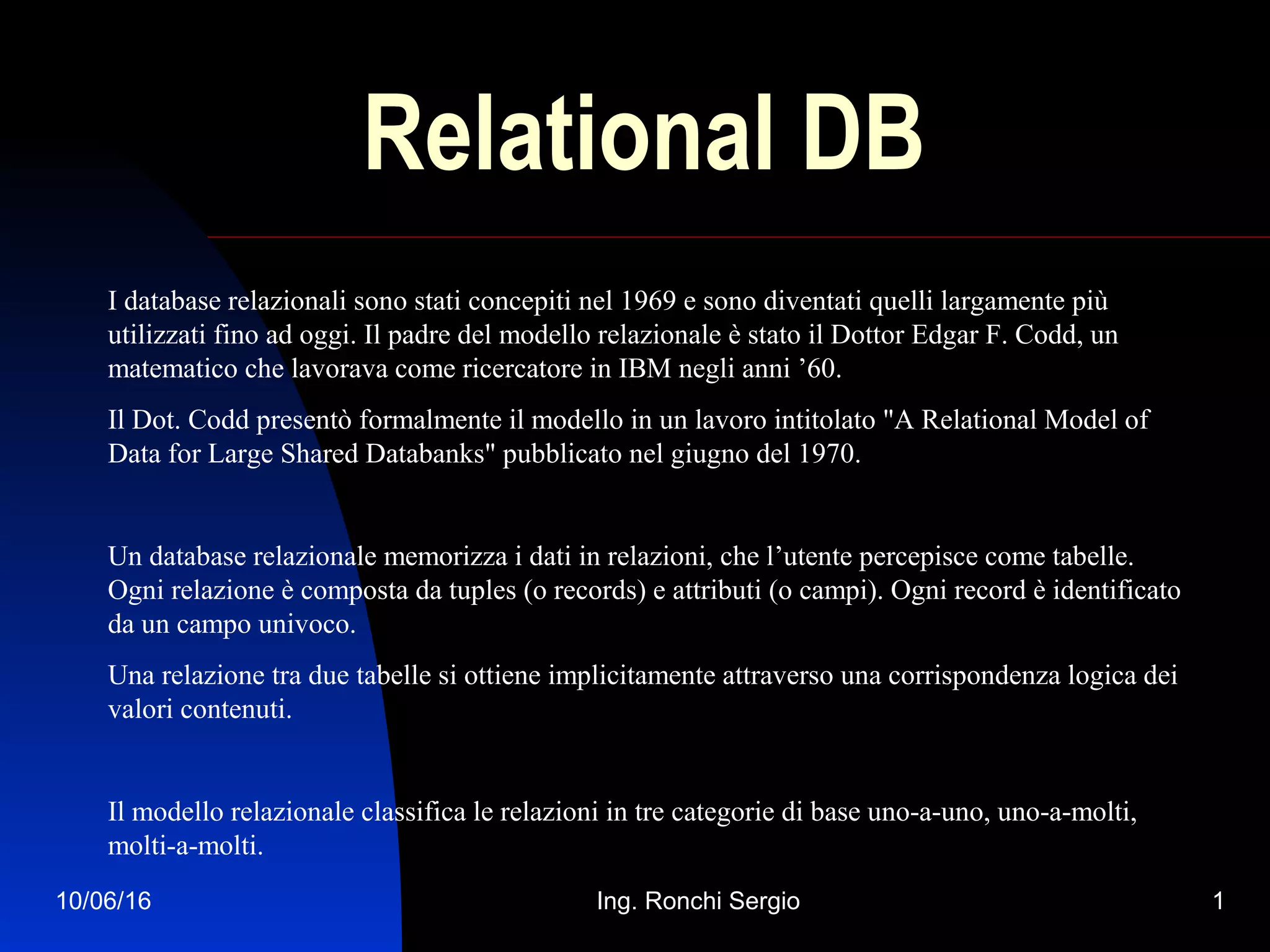 Relational DB

I database relazionali sono stati concepiti nel 1969 e sono diventati quelli largamente più utilizzati fino ad oggi. Il padre del modello relazionale è stato il Dottor Edgar F. Codd, un matematico che lavorava come ricercatore in IBM negli anni ’60.

Il Dot. Codd presentò formalmente il modello in un lavoro intitolato "A Relational Model of Data for Large Shared Databanks" pubblicato nel giugno del 1970.

Un database relazionale memorizza i dati in relazioni, che l’utente percepisce come tabelle. Ogni relazione è composta da tuples (o records) e attributi (o campi). Ogni record è identificato da un campo univoco.

Una relazione tra due tabelle si ottiene implicitamente attraverso una corrispondenza logica dei valori contenuti.

Il modello relazionale classifica le relazioni in tre categorie di base uno-a-uno, uno-a-molti, molti-a-molti.

10/06/16

Ing. Ronchi Sergio

1